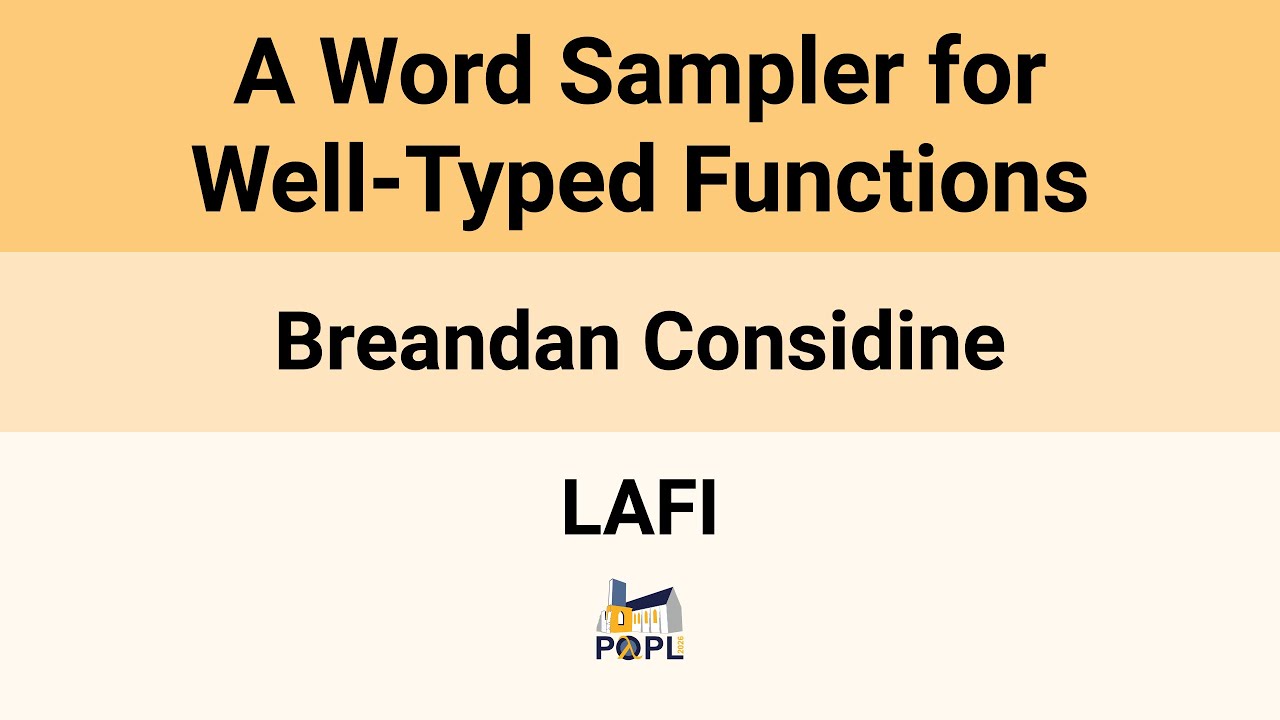 A Word Sampler for Well-Typed Functions

Breandan Considine

LAFI

POPL 2026